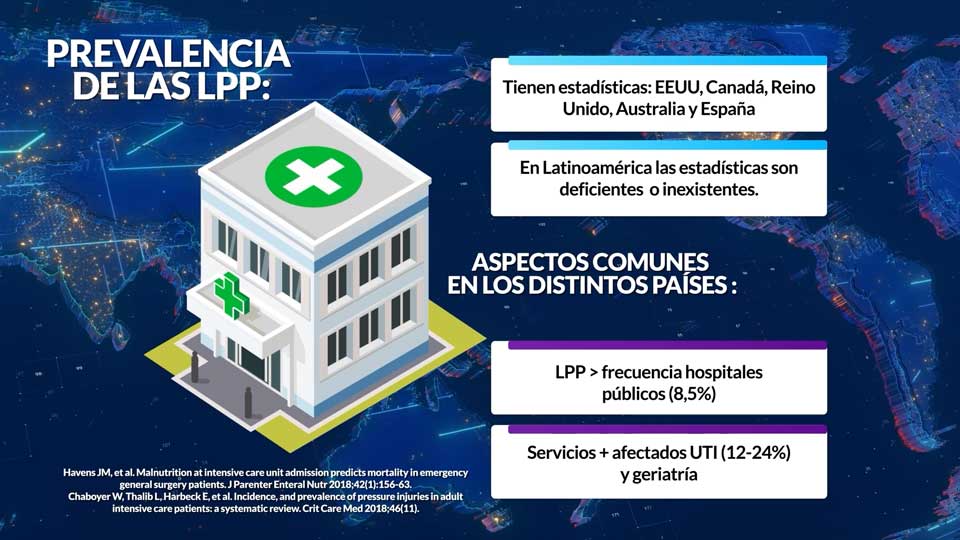 PREVALENCIA DE LAS LPP:

Tienen estadísticas: EEUU, Canadá, Reino Unido, Australia y España

En Latinoamérica las estadísticas son deficientes o inexistentes.

ASPECTOS COMUNES EN LOS DISTINTOS PAÍSES :

LPP > frecuencia hospitales públicos (8,5%)

Servicios + afectados UTI (12-24%) y geriatría

Havens JM, et al. Malnutrition at intensive care unit admission predicts mortality in emergency general surgery patients. J Parenter Enteral Nutr 2018;42(1):156-63.
Chaboyer W, Thalib L, Harbeck E, et al. Incidence, and prevalence of pressure injuries in adult intensive care patients: a systematic review. Crit Care Med 2018;46(11).